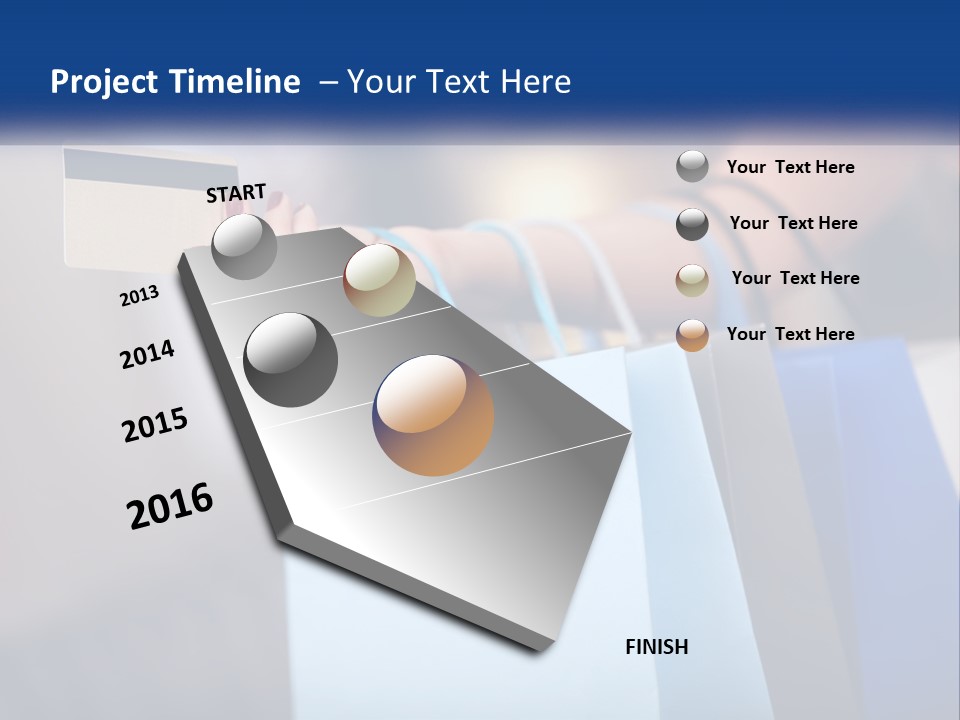 Project Timeline – Your Text Here

START

2013

2014

2015

2016

FINISH

Your Text Here

Your Text Here

Your Text Here

Your Text Here